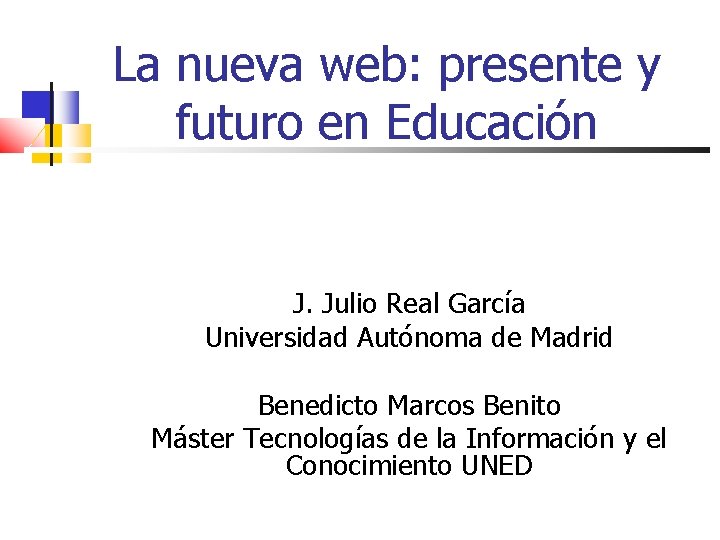 La nueva web: presente y futuro en Educación

J. Julio Real García
Universidad Autónoma de Madrid

Benedicto Marcos Benito
Máster Tecnologías de la Información y el Conocimiento UNED